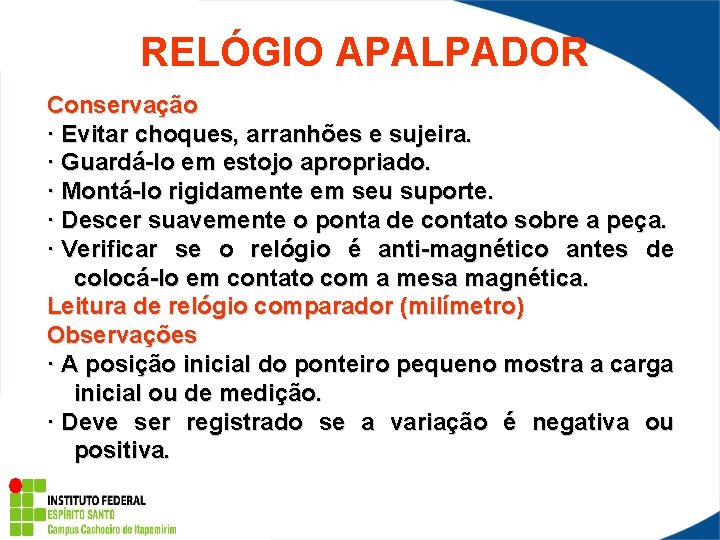 RELÓGIO APALPADOR

Conservação
· Evitar choques, arranhões e sujeira.
· Guardá-lo em estojo apropriado.
· Montá-lo rigidamente em seu suporte.
· Descer suavemente o ponta de contato sobre a peça.
· Verificar se o relógio é anti-magnético antes de colocá-lo em contato com a mesa magnética.

Leitura de relógio comparador (milímetro)
Observações
· A posição inicial do ponteiro pequeno mostra a carga inicial ou de medição.
· Deve ser registrado se a variação é negativa ou positiva.

INSTITUTO FEDERAL
ESPÍRITO SANTO
Campus Cachoeiro de Itapemirim